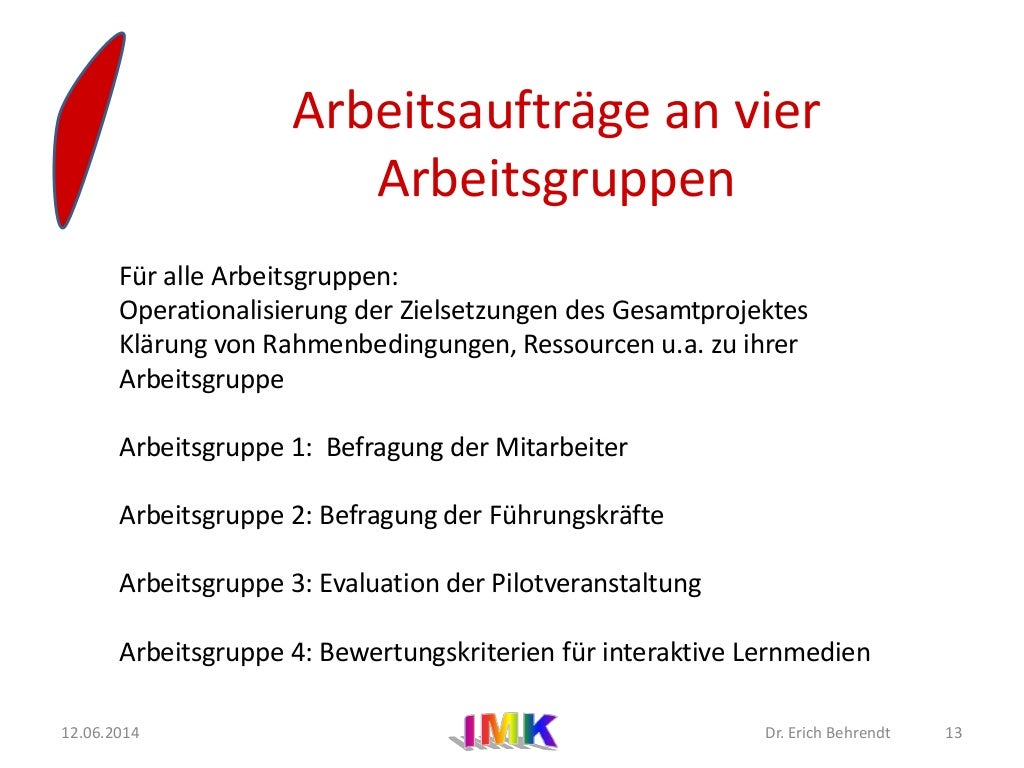 Arbeitsaufträge an vier Arbeitsgruppen

Für alle Arbeitsgruppen:
Operationalisierung der Zielsetzungen des Gesamtprojektes
Klärung von Rahmenbedingungen, Ressourcen u.a. zu ihrer Arbeitsgruppe

Arbeitsgruppe 1: Befragung der Mitarbeiter

Arbeitsgruppe 2: Befragung der Führungskräfte

Arbeitsgruppe 3: Evaluation der Pilotveranstaltung

Arbeitsgruppe 4: Bewertungskriterien für interaktive Lernmedien

12.06.2014

IMK

Dr. Erich Behrendt

13